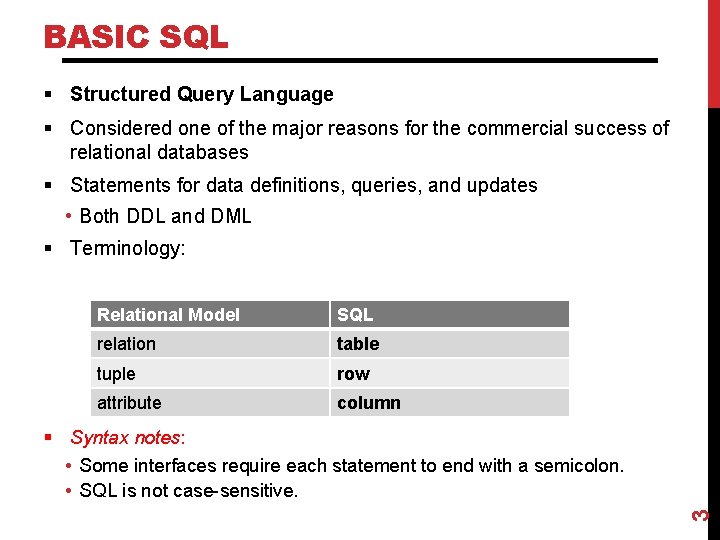 BASIC SQL

▪ Structured Query Language

▪ Considered one of the major reasons for the commercial success of relational databases

▪ Statements for data definitions, queries, and updates

• Both DDL and DML

▪ Terminology:

| Relational Model | SQL |
|---|---|
| relation | table |
| tuple | row |
| attribute | column |

▪ Syntax notes:

• Some interfaces require each statement to end with a semicolon.

• SQL is not case-sensitive.

3